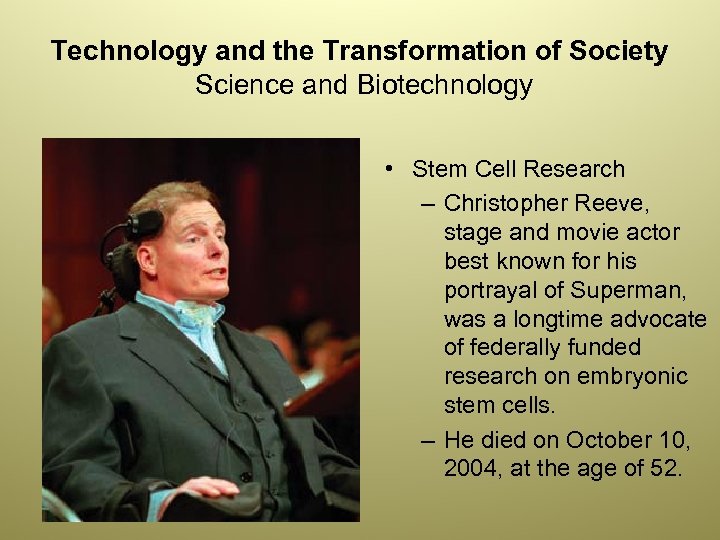 Technology and the Transformation of Society
Science and Biotechnology

• Stem Cell Research
– Christopher Reeve, stage and movie actor best known for his portrayal of Superman, was a longtime advocate of federally funded research on embryonic stem cells.
– He died on October 10, 2004, at the age of 52.